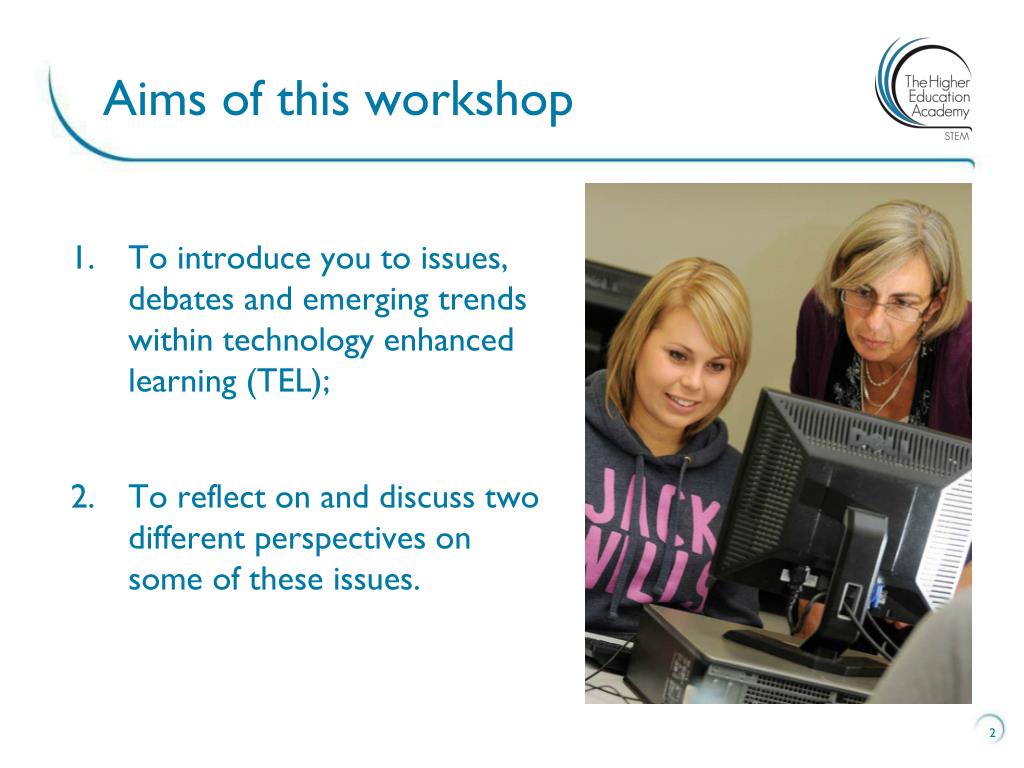 Aims of this workshop

The Higher Education Academy
STEM

1. To introduce you to issues, debates and emerging trends within technology enhanced learning (TEL);

2. To reflect on and discuss two different perspectives on some of these issues.

JACK WILLS

DELL

2